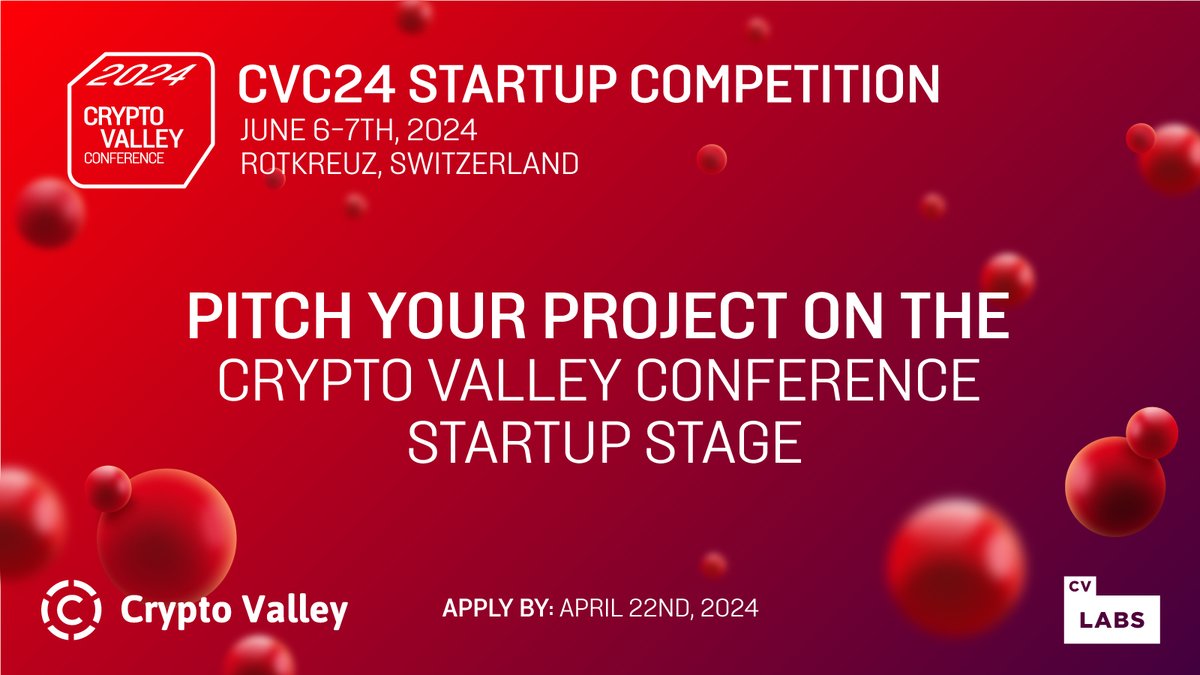 2024
CRYPTO VALLEY CONFERENCE

CVC24 STARTUP COMPETITION
JUNE 6-7TH, 2024
ROTKREUZ, SWITZERLAND

PITCH YOUR PROJECT ON THE
CRYPTO VALLEY CONFERENCE
STARTUP STAGE

Crypto Valley

APPLY BY: APRIL 22ND, 2024

CV LABS